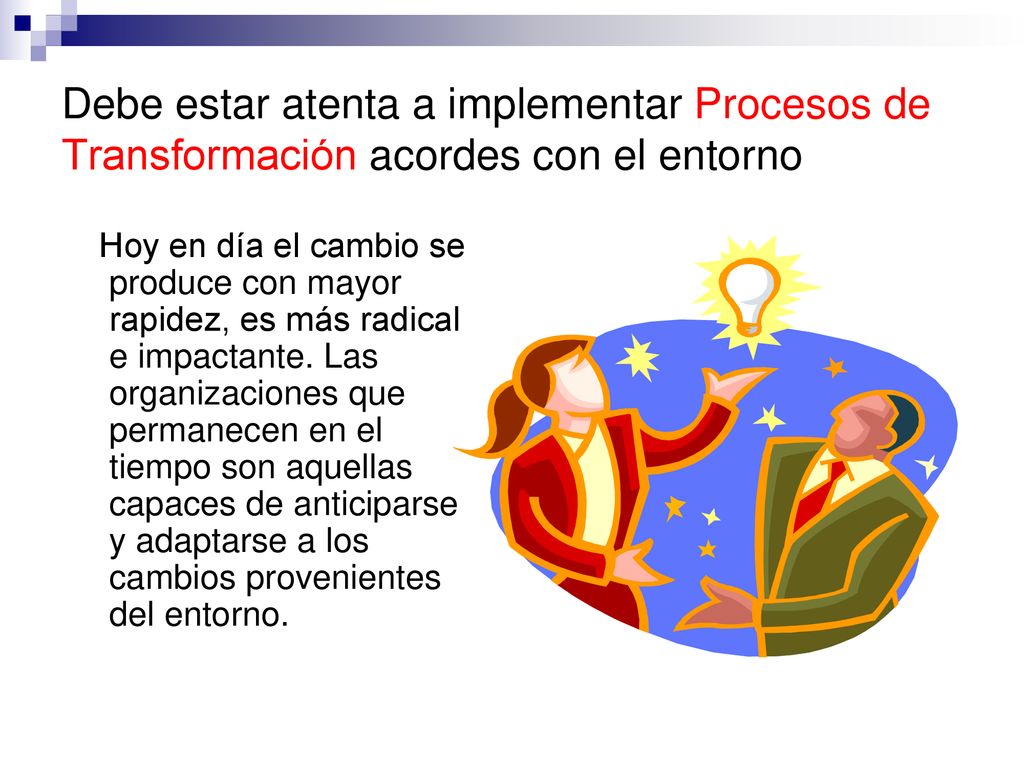 Debe estar atenta a implementar Procesos de Transformación acordes con el entorno

Hoy en día el cambio se produce con mayor rapidez, es más radical e impactante. Las organizaciones que permanecen en el tiempo son aquellas capaces de anticiparse y adaptarse a los cambios provenientes del entorno.